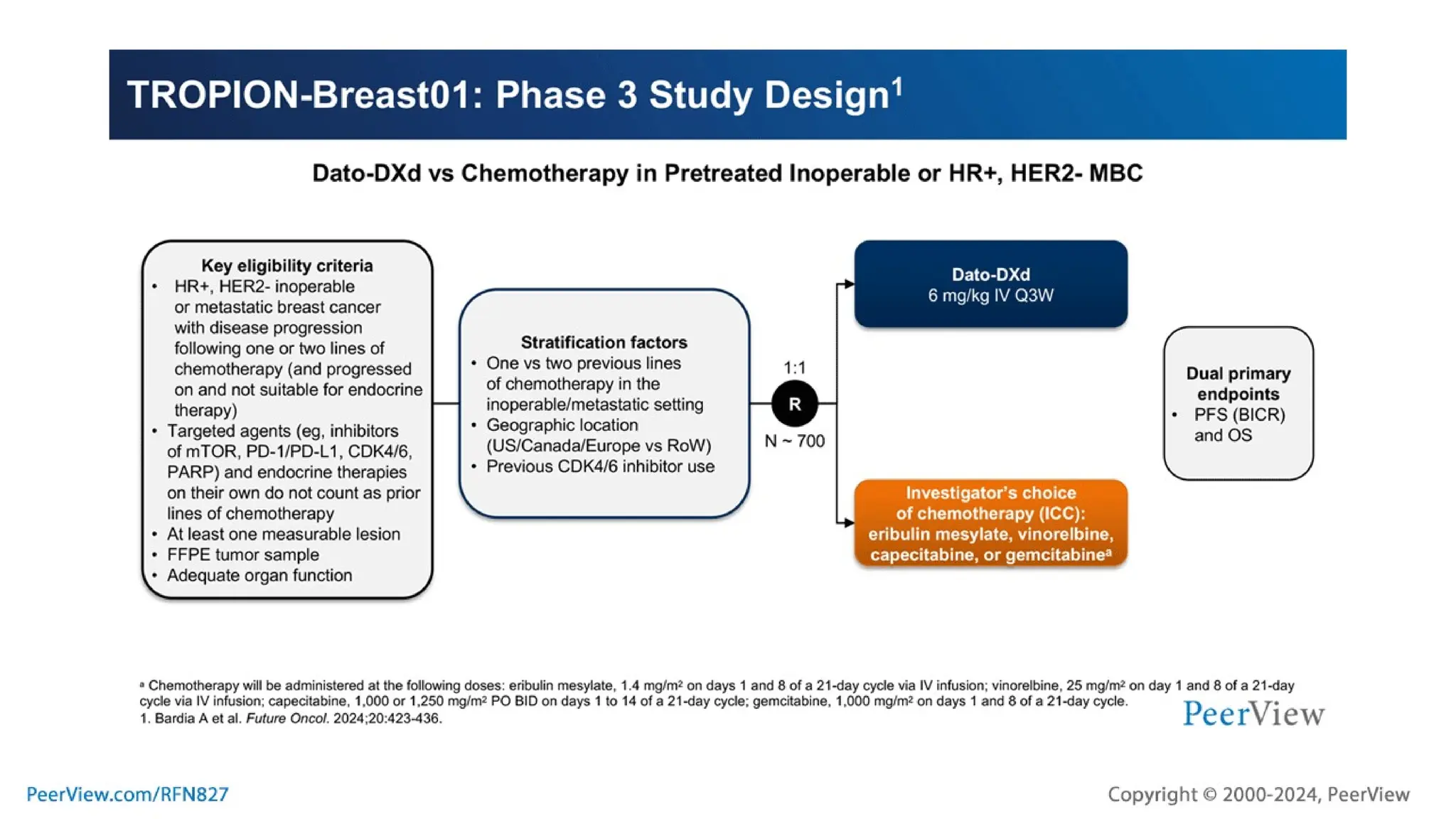 TROPION-Breast01: Phase 3 Study Design$^1$

Dato-DXd vs Chemotherapy in Pretreated Inoperable or HR+, HER2- MBC

Key eligibility criteria
• HR+, HER2- inoperable or metastatic breast cancer with disease progression following one or two lines of chemotherapy (and progressed on and not suitable for endocrine therapy)
• Targeted agents (eg, inhibitors of mTOR, PD-1/PD-L1, CDK4/6, PARP) and endocrine therapies on their own do not count as prior lines of chemotherapy
• At least one measurable lesion
• FFPE tumor sample
• Adequate organ function

Stratification factors
• One vs two previous lines of chemotherapy in the inoperable/metastatic setting
• Geographic location (US/Canada/Europe vs RoW)
• Previous CDK4/6 inhibitor use

1:1
R
N ~ 700

Dato-DXd
6 mg/kg IV Q3W

Investigator's choice of chemotherapy (ICC): eribulin mesylate, vinorelbine, capecitabine, or gemcitabine$^a$

Dual primary endpoints
• PFS (BICR) and OS

$^a$ Chemotherapy will be administered at the following doses: eribulin mesylate, 1.4 mg/m$^2$ on days 1 and 8 of a 21-day cycle via IV infusion; vinorelbine, 25 mg/m$^2$ on day 1 and 8 of a 21-day cycle via IV infusion; capecitabine, 1,000 or 1,250 mg/m$^2$ PO BID on days 1 to 14 of a 21-day cycle; gemcitabine, 1,000 mg/m$^2$ on days 1 and 8 of a 21-day cycle.
1. Bardia A et al. Future Oncol. 2024;20:423-436.

PeerView

PeerView.com/RFN827

Copyright © 2000-2024, PeerView